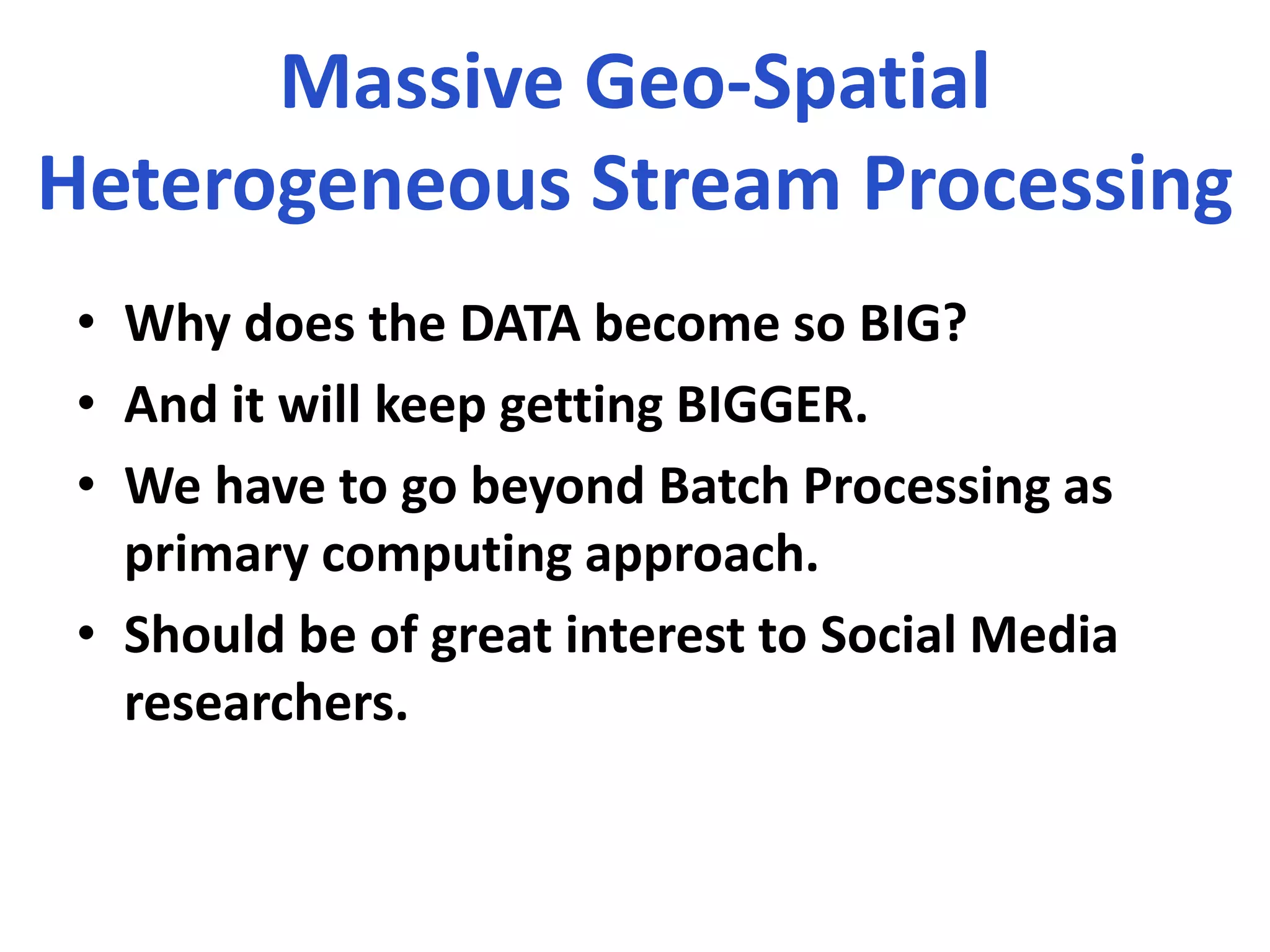 Massive Geo-Spatial Heterogeneous Stream Processing

• Why does the DATA become so BIG?
• And it will keep getting BIGGER.
• We have to go beyond Batch Processing as primary computing approach.
• Should be of great interest to Social Media researchers.